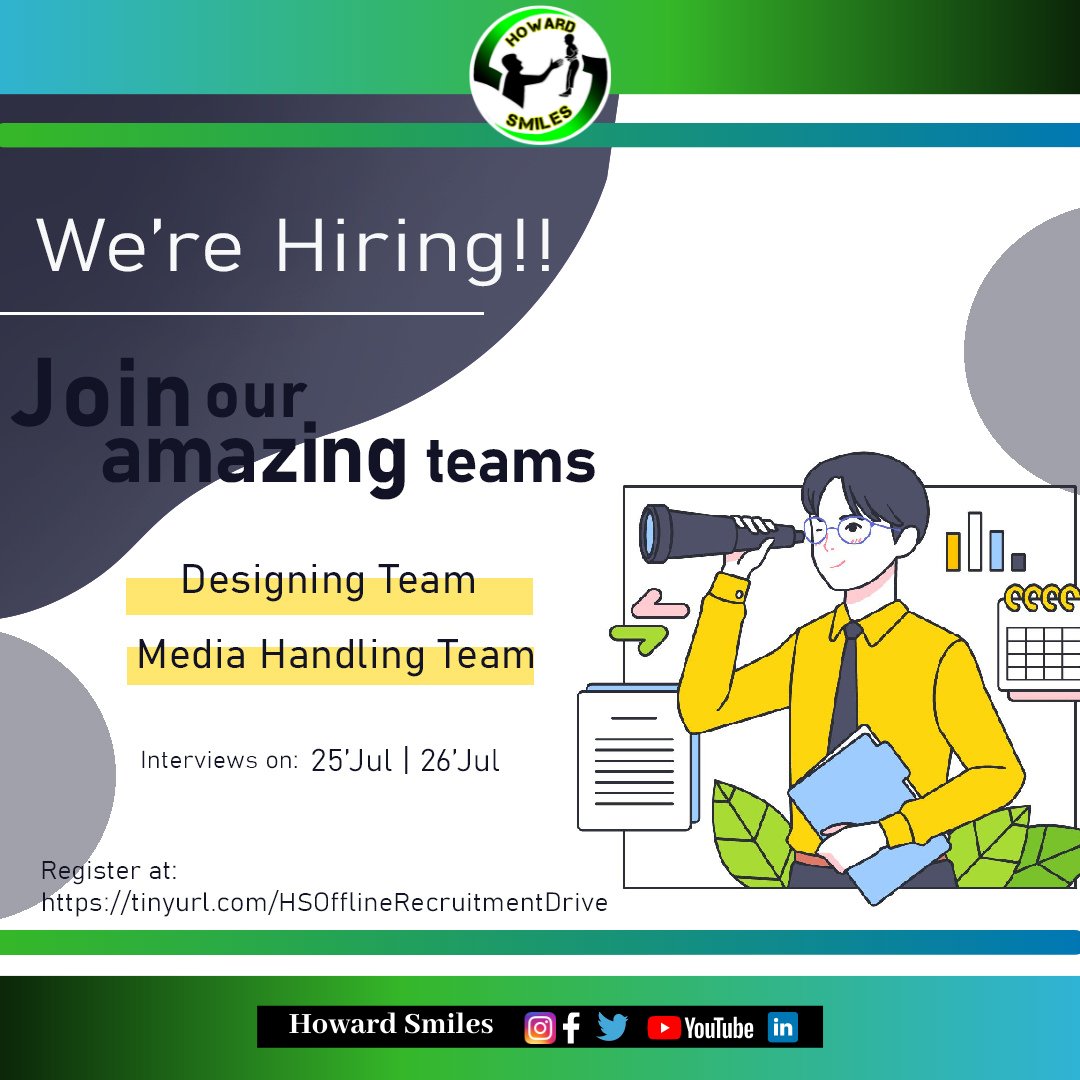 HOWARD
SMILES

We're Hiring!!

Join our amazing teams

Designing Team

Media Handling Team

Interviews on: 25'Jul | 26'Jul

Register at:
https://tinyurl.com/HSOfflineRecruitmentDrive

Howard Smiles YouTube in